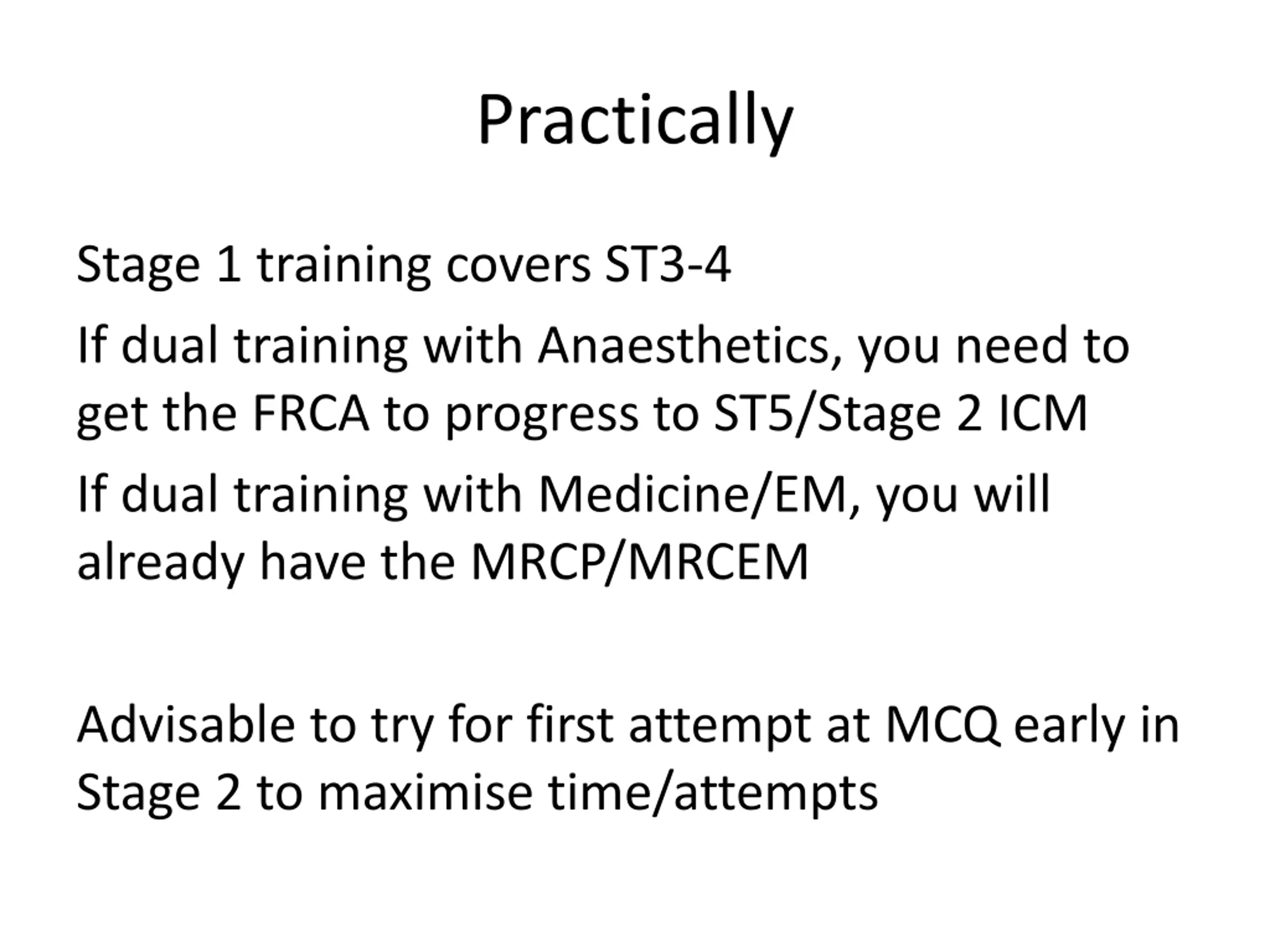 Practically

Stage 1 training covers ST3-4

If dual training with Anaesthetics, you need to get the FRCA to progress to ST5/Stage 2 ICM

If dual training with Medicine/EM, you will already have the MRCP/MRCEM

Advisable to try for first attempt at MCQ early in Stage 2 to maximise time/attempts